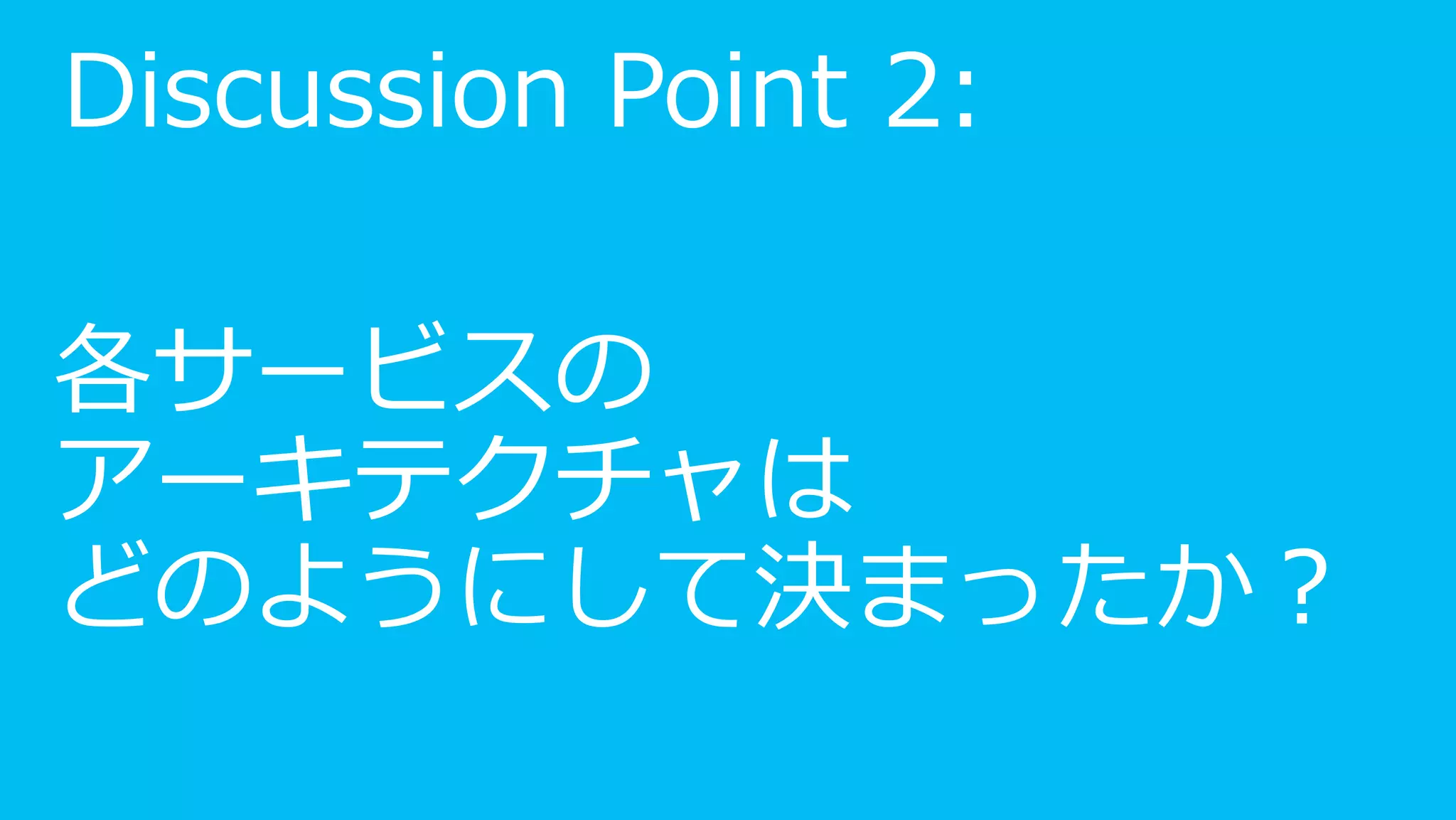 Discussion Point 2:

各サービスの
アーキテクチャは
どのようにして決まったか？